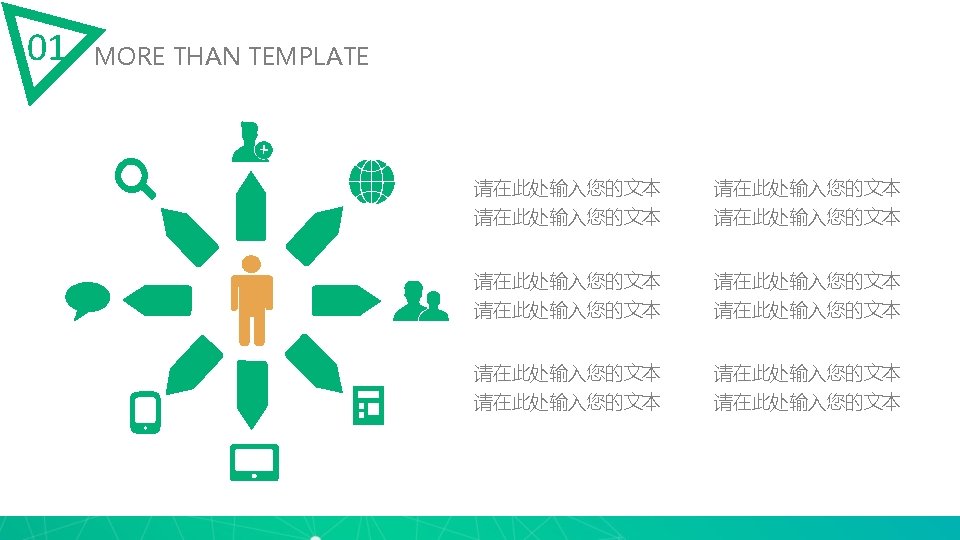 01 MORE THAN TEMPLATE

请在此处输入您的文本
请在此处输入您的文本

请在此处输入您的文本
请在此处输入您的文本

请在此处输入您的文本
请在此处输入您的文本

请在此处输入您的文本
请在此处输入您的文本

请在此处输入您的文本
请在此处输入您的文本

请在此处输入您的文本
请在此处输入您的文本